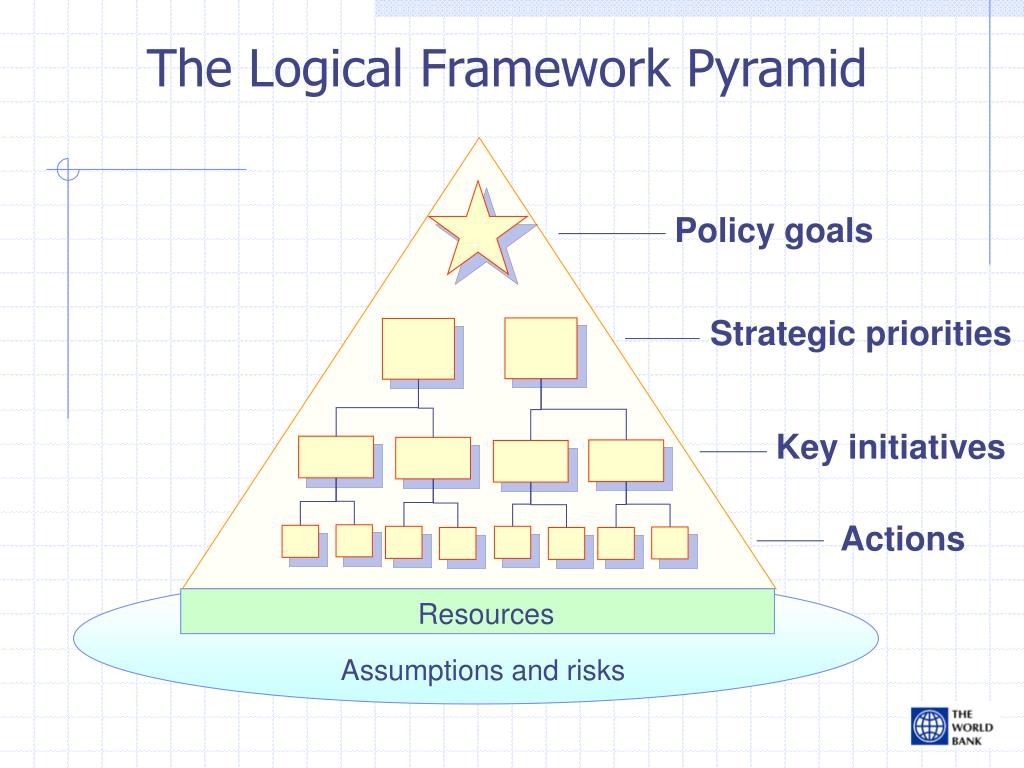 The Logical Framework Pyramid

Policy goals

Strategic priorities

Key initiatives

Actions

Resources

Assumptions and risks

THE WORLD BANK